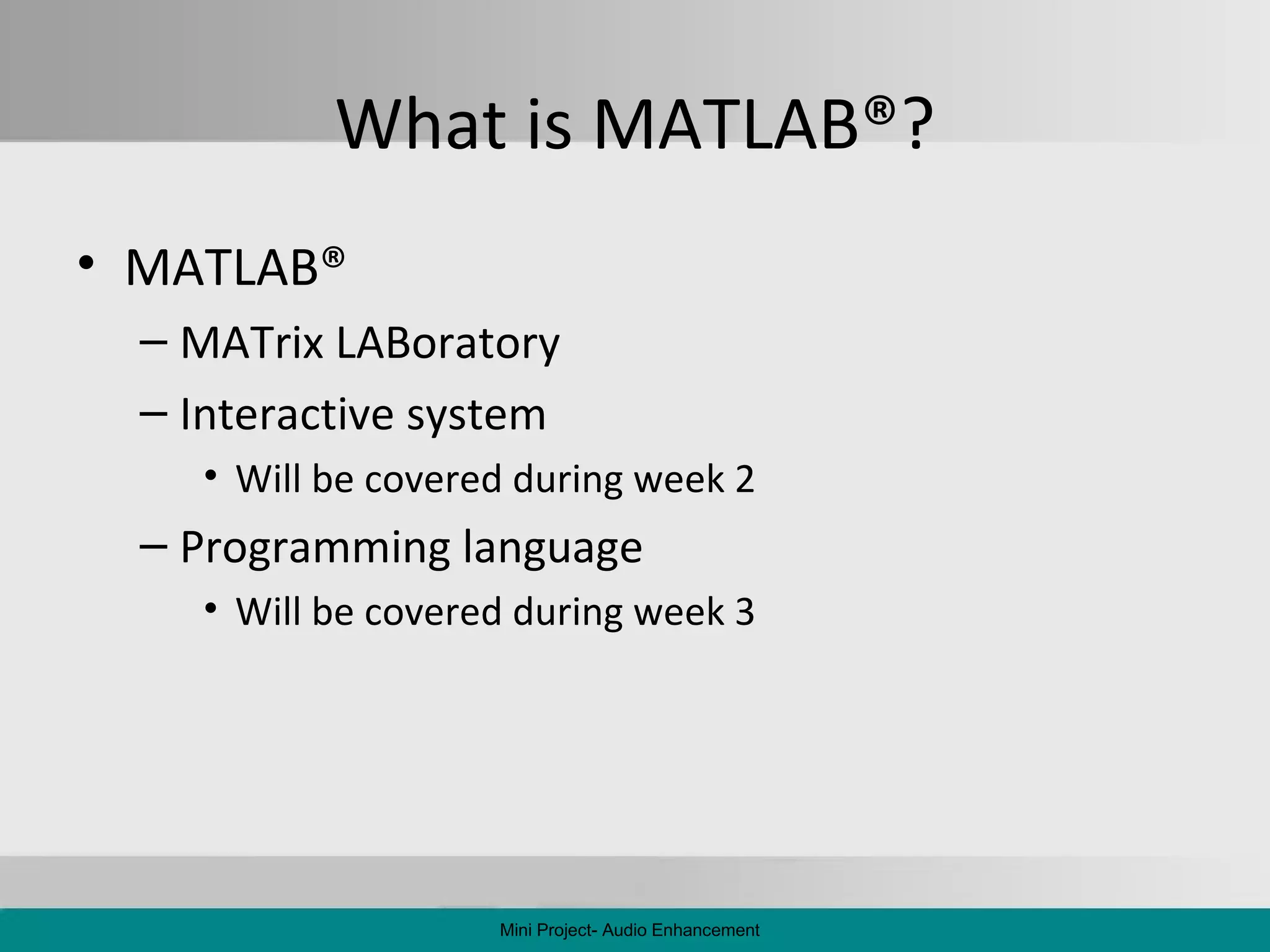 What is MATLAB®?

• MATLAB®
– MATrix LABoratory
– Interactive system
• Will be covered during week 2
– Programming language
• Will be covered during week 3

Mini Project- Audio Enhancement